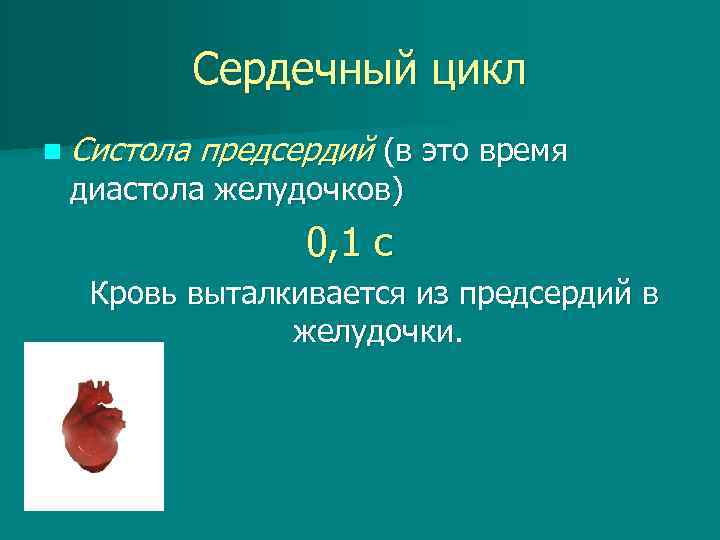 Сердечный цикл

Систола предсердий (в это время диастола желудочков)

0,1 с

Кровь выталкивается из предсердий в желудочки.